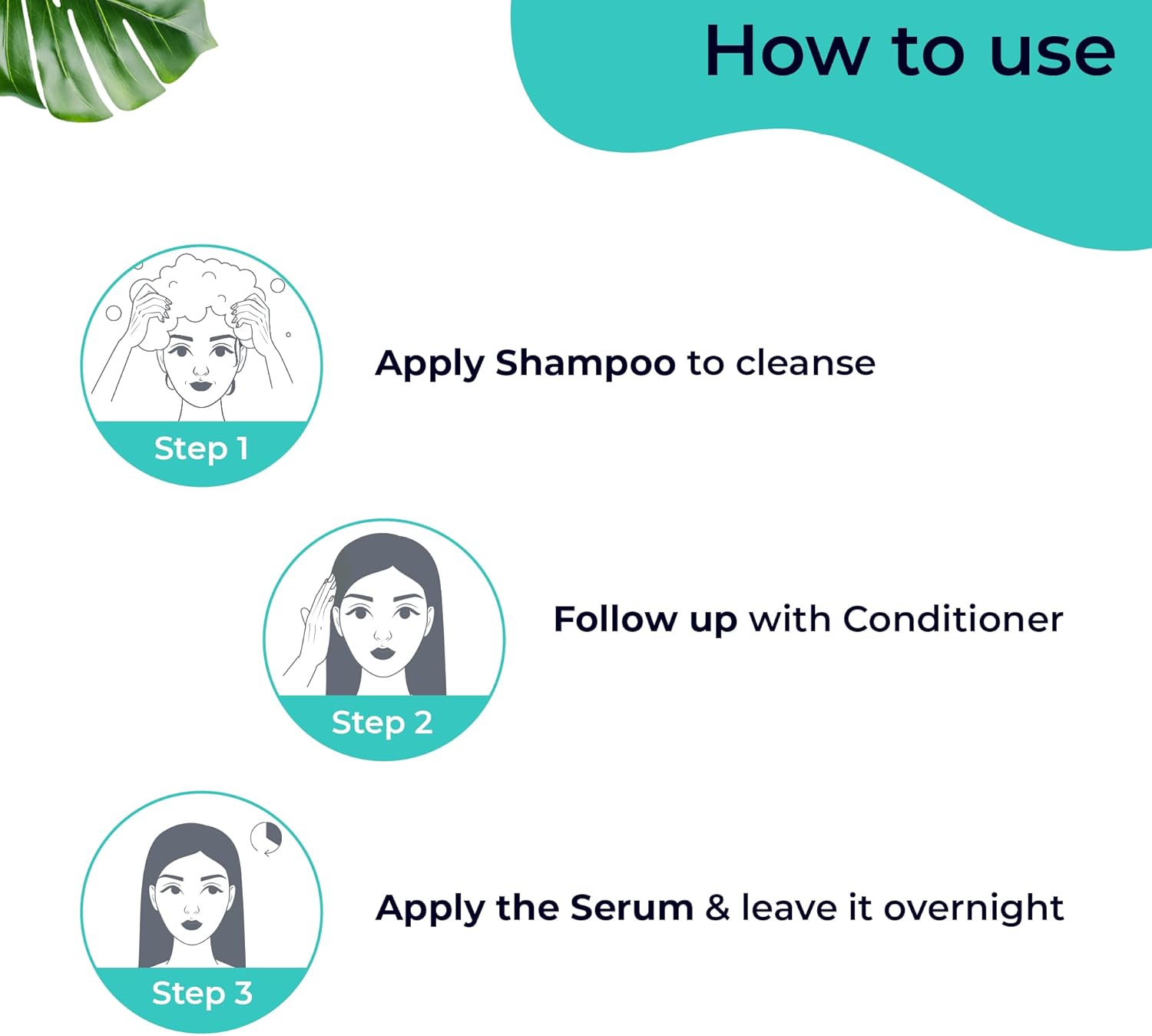 How to use

Step 1

Apply Shampoo to cleanse

Step 2

Follow up with Conditioner

Step 3

Apply the Serum & leave it overnight